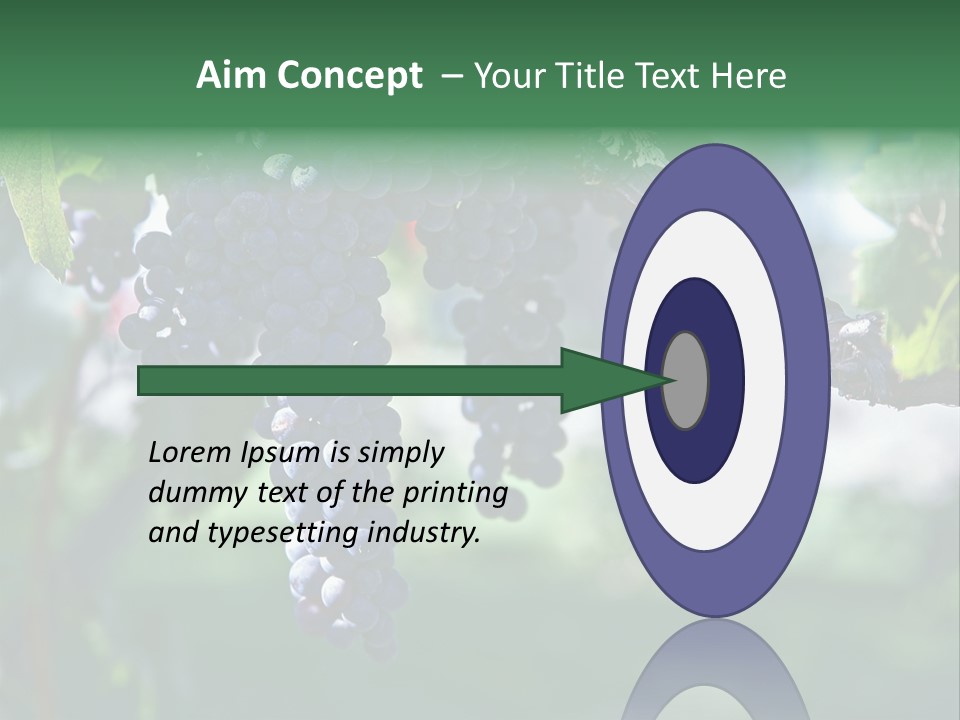 Aim Concept – Your Title Text Here

Lorem Ipsum is simply dummy text of the printing and typesetting industry.